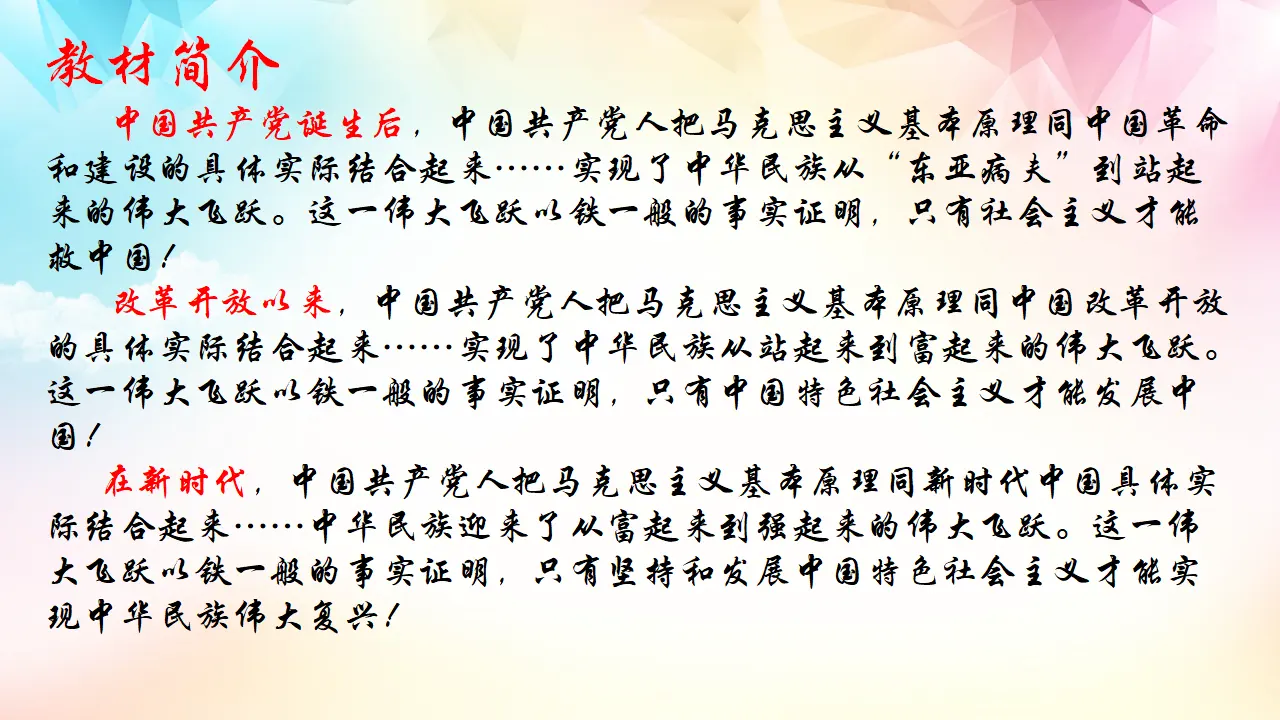 教材简介

中国共产党诞生后，中国共产党人把马克思主义基本原理同中国革命和建设的具体实际结合起来……实现了中华民族从“东亚病夫”到站起来的伟大飞跃。这一伟大飞跃以铁一般的事实证明，只有社会主义才能救中国！

改革开放以来，中国共产党人把马克思主义基本原理同中国改革开放的具体实际结合起来……实现了中华民族从站起来到富起来的伟大飞跃。这一伟大飞跃以铁一般的事实证明，只有中国特色社会主义才能发展中国！

在新时代，中国共产党人把马克思主义基本原理同新时代中国具体实际结合起来……中华民族迎来了从富起来到强起来的伟大飞跃。这一伟大飞跃以铁一般的事实证明，只有坚持和发展中国特色社会主义才能实现中华民族伟大复兴！